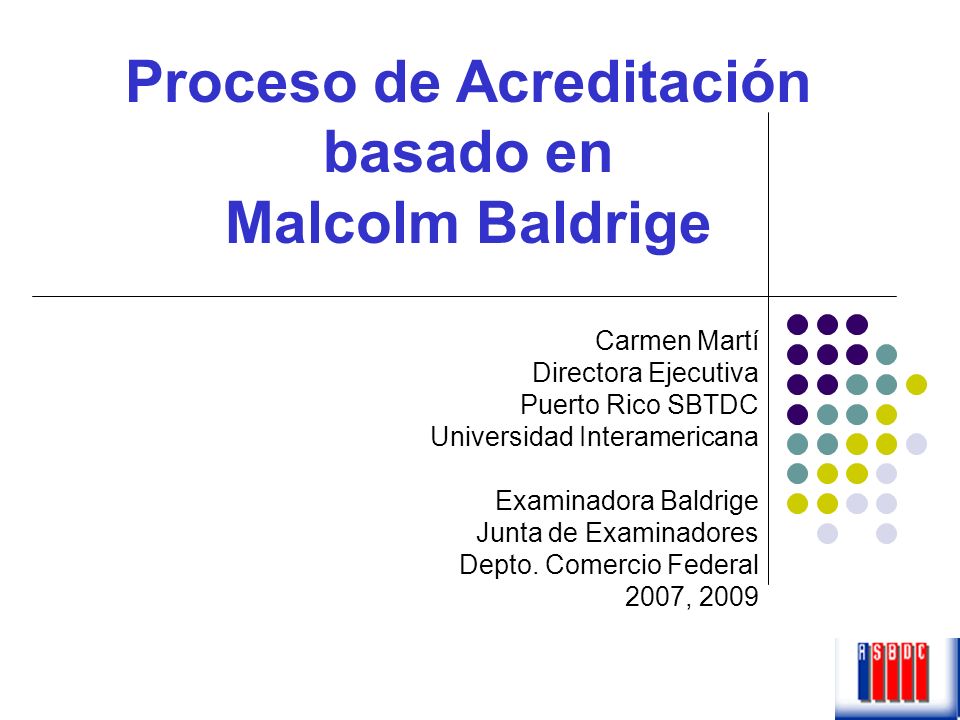 Proceso de Acreditación basado en Malcolm Baldrige

Carmen Martí
Directora Ejecutiva
Puerto Rico SBTDC
Universidad Interamericana

Examinadora Baldrige
Junta de Examinadores
Depto. Comercio Federal
2007, 2009

ASBDC